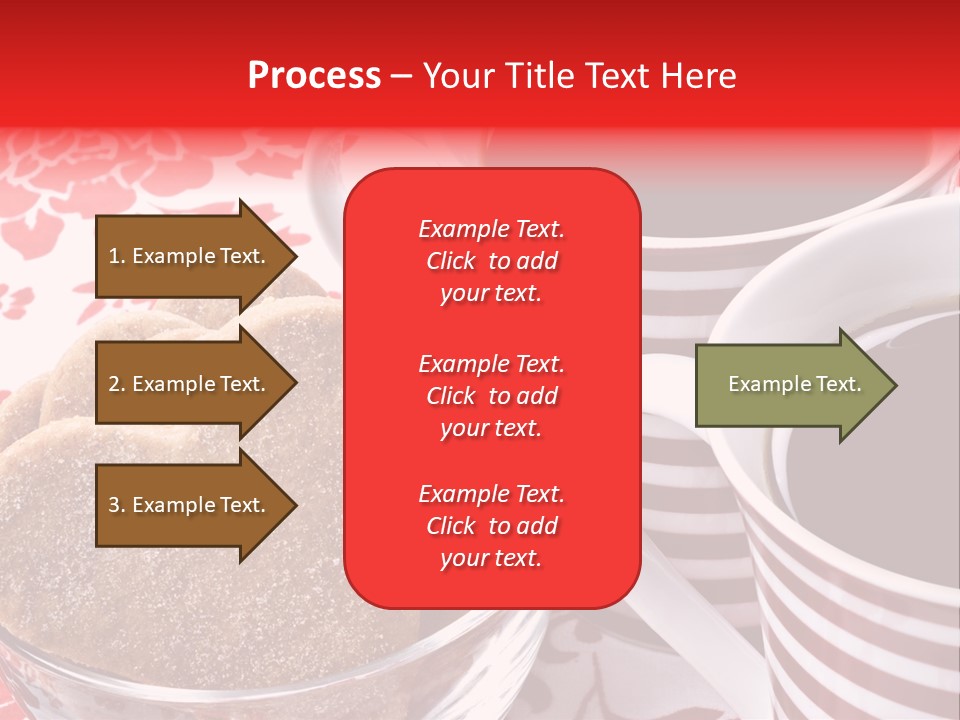 Process – Your Title Text Here

1. Example Text.

2. Example Text.

3. Example Text.

Example Text. Click to add your text.

Example Text. Click to add your text.

Example Text. Click to add your text.

Example Text.